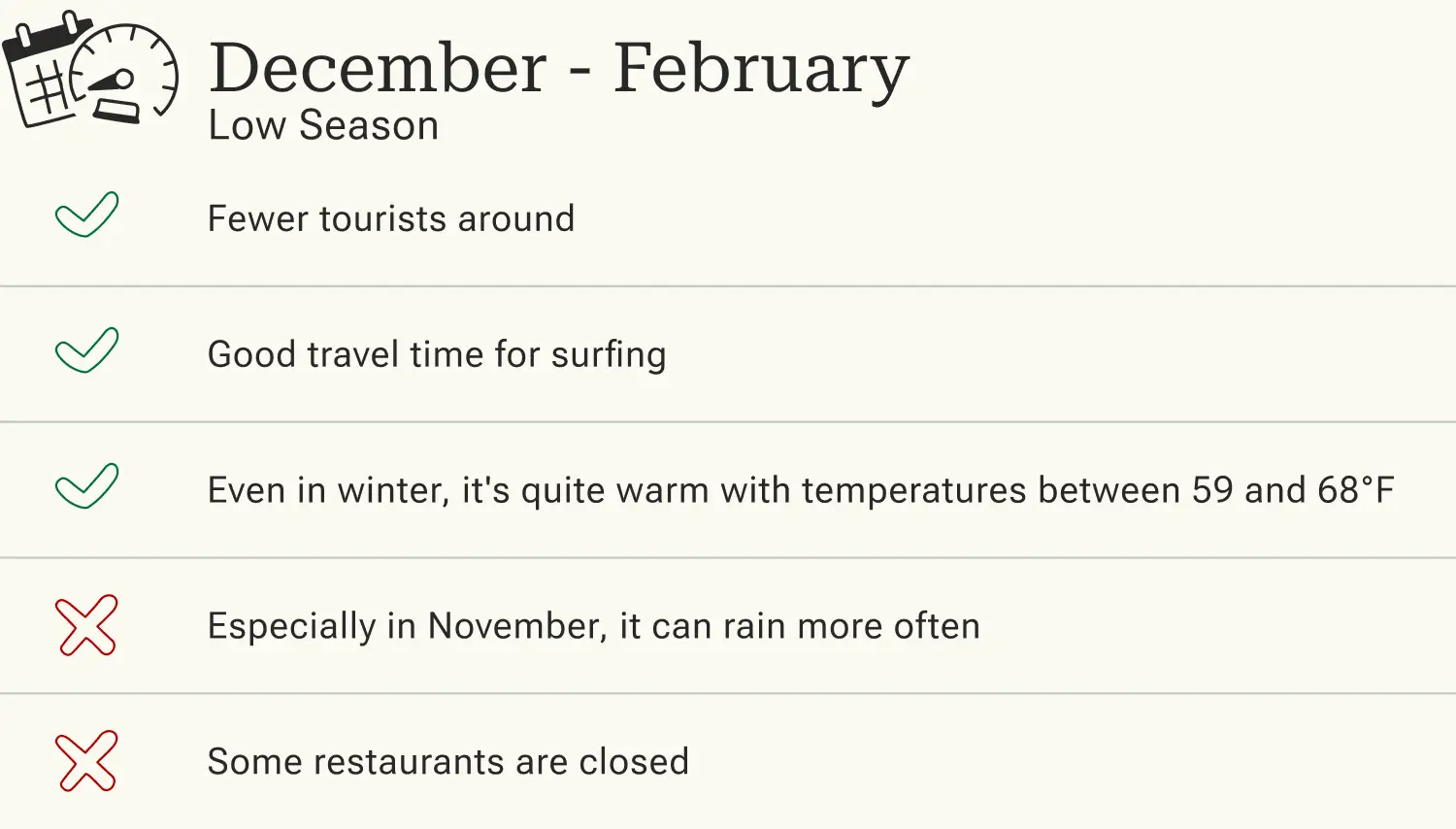 December - February
Low Season

Fewer tourists around

Good travel time for surfing

Even in winter, it's quite warm with temperatures between 59 and 68°F

Especially in November, it can rain more often

Some restaurants are closed